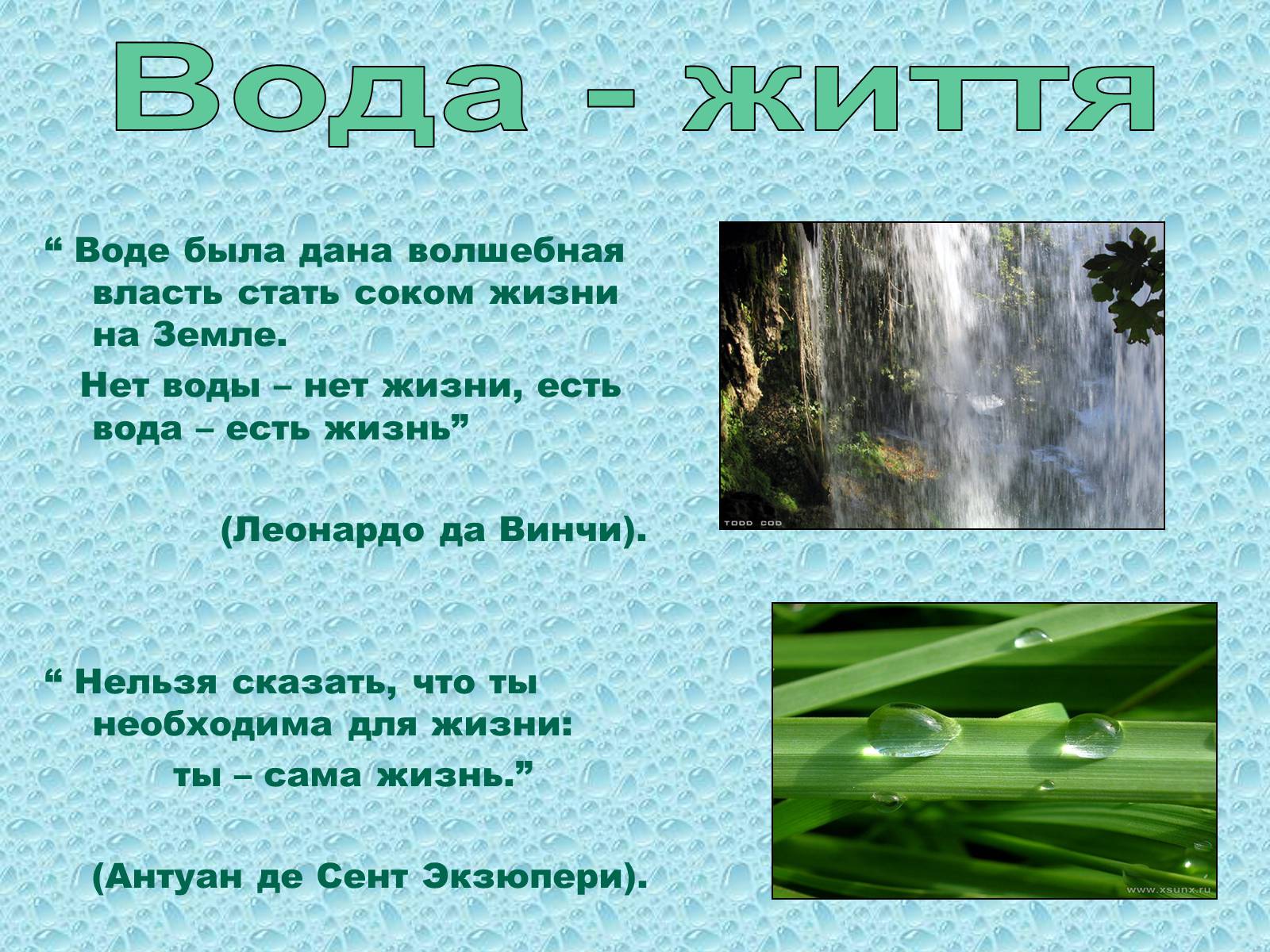 Вода - життя

“ Воде была дана волшебная власть стать соком жизни на Земле.

Нет воды – нет жизни, есть вода – есть жизнь”

(Леонардо да Винчи).

TODD COD

“ Нельзя сказать, что ты необходима для жизни:

ты – сама жизнь.”

(Антуан де Сент Экзюпери).

www.xsunx.ru